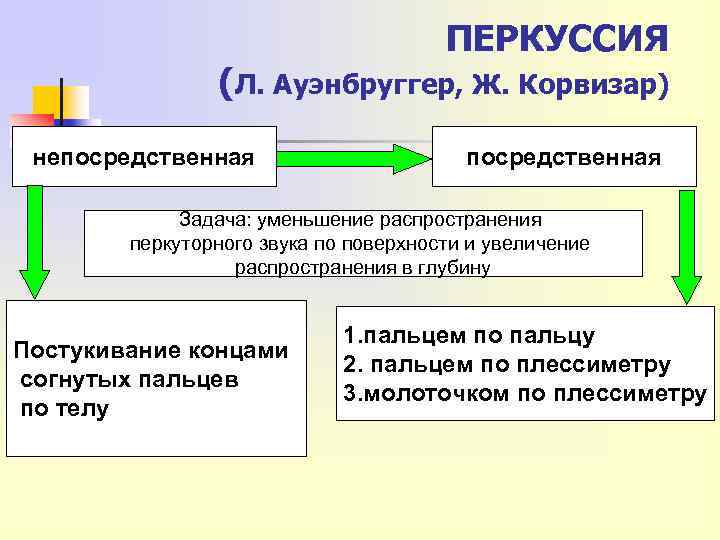 ПЕРКУССИЯ
(Л. Ауэнбруггер, Ж. Корвизар)

непосредственная

посредственная

Задача: уменьшение распространения перкуторного звука по поверхности и увеличение распространения в глубину

Постукивание концами согнутых пальцев по телу

1.пальцем по пальцу
2. пальцем по плессиметру
3.молоточком по плессиметру